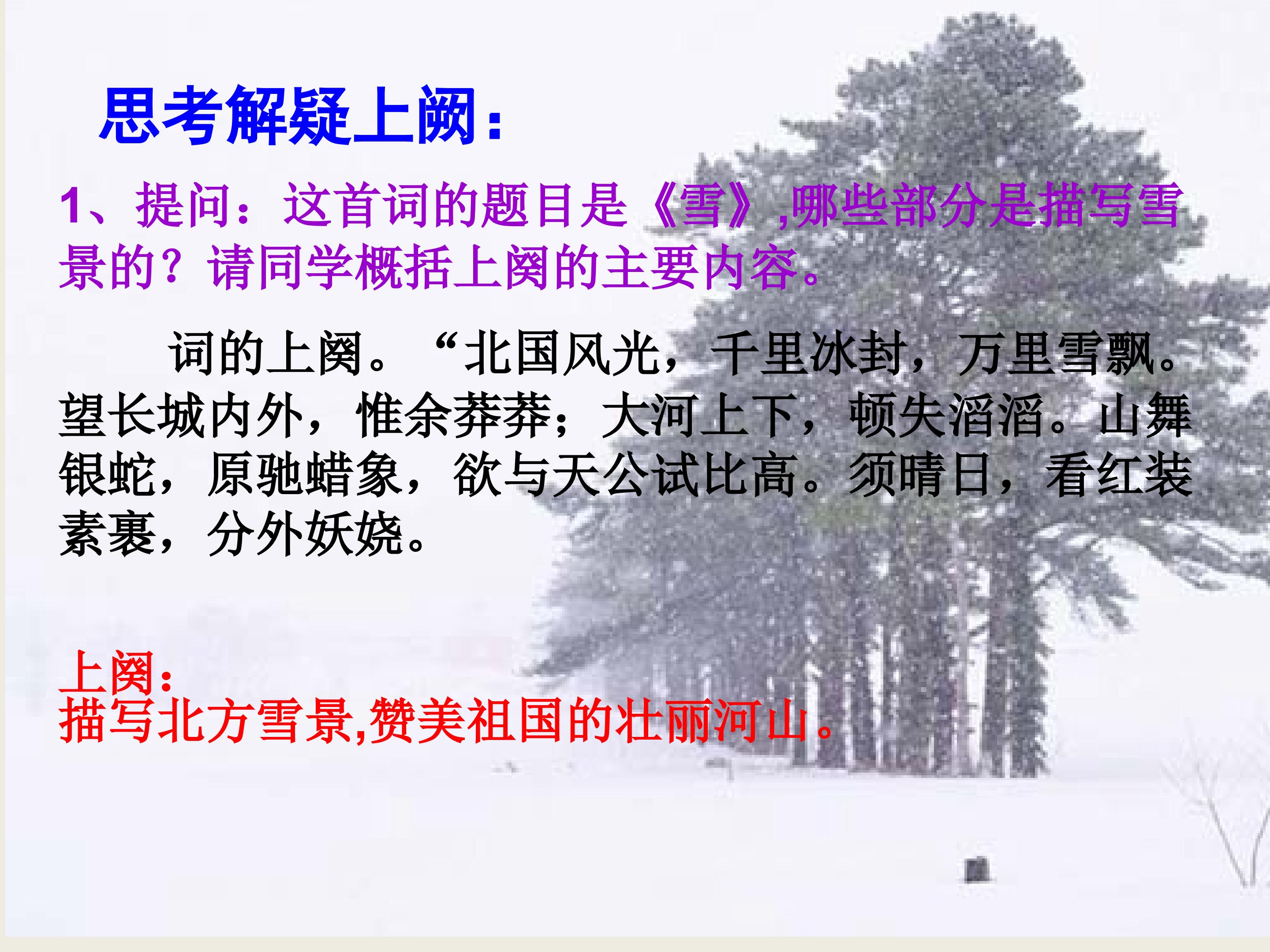 思考解疑上阙：

1、提问：这首词的题目是《雪》,哪些部分是描写雪景的？请同学概括上阕的主要内容。

词的上阕。“北国风光，千里冰封，万里雪飘。望长城内外，惟余莽莽；大河上下，顿失滔滔。山舞银蛇，原驰蜡象，欲与天公试比高。须晴日，看红装素裹，分外妖娆。

上阕：
描写北方雪景,赞美祖国的壮丽河山。